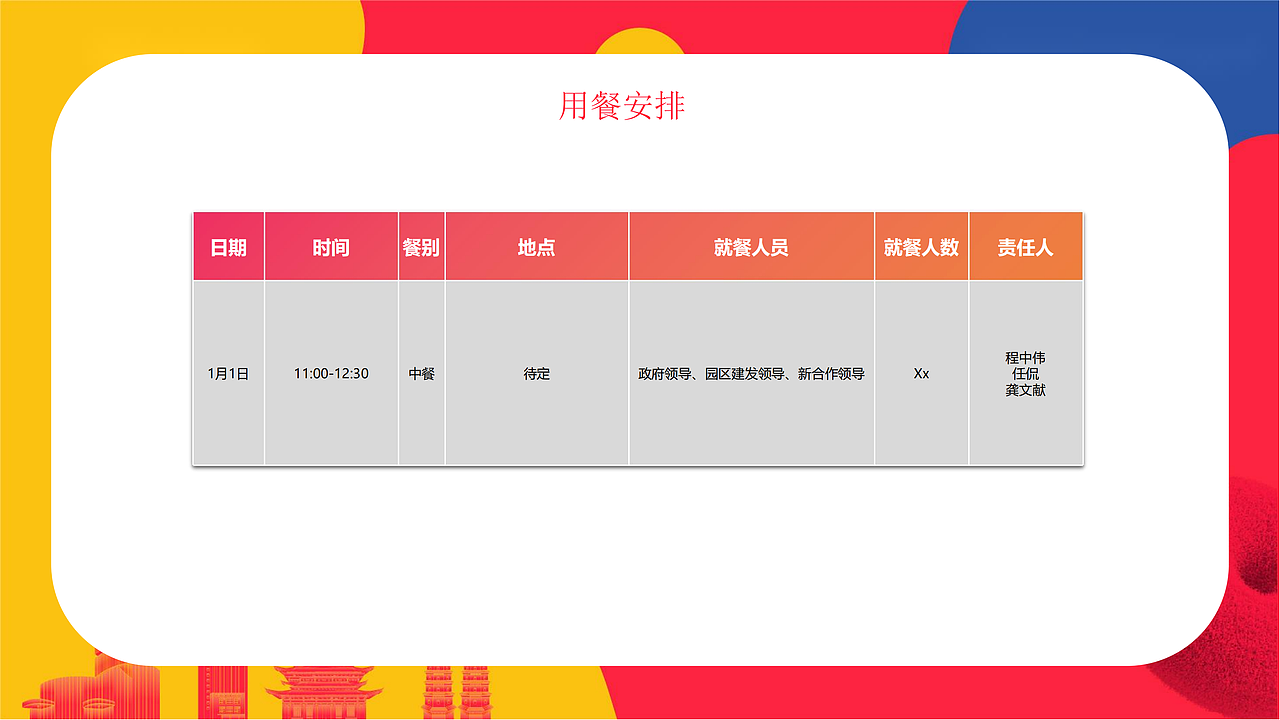 用餐安排

| 日期 | 时间 | 餐别 | 地点 | 就餐人员 | 就餐人数 | 责任人 |
|---|---|---|---|---|---|---|
| 1月1日 | 11:00-12:30 | 中餐 | 待定 | 政府领导、园区建发领导、新合作领导 | Xx | 程中伟 任侃 龚文献 |